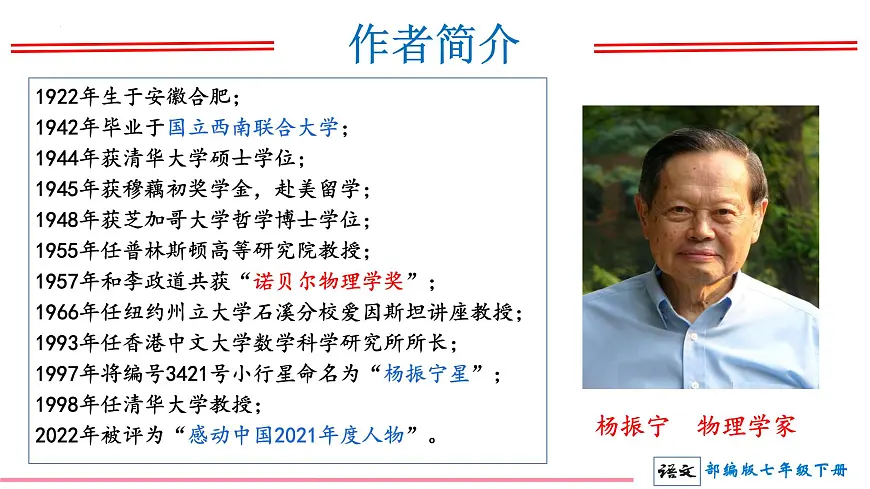 作者简介

1922年生于安徽合肥；
1942年毕业于国立西南联合大学；
1944年获清华大学硕士学位；
1945年获穆藕初奖学金，赴美留学；
1948年获芝加哥大学哲学博士学位；
1955年任普林斯顿高等研究院教授；
1957年和李政道共获“诺贝尔物理学奖”；
1966年任纽约州立大学石溪分校爱因斯坦讲座教授；
1993年任香港中文大学数学科学研究所所长；
1997年将编号3421号小行星命名为“杨振宁星”；
1998年任清华大学教授；
2022年被评为“感动中国2021年度人物”。

杨振宁 物理学家

语文 部编版七年级下册